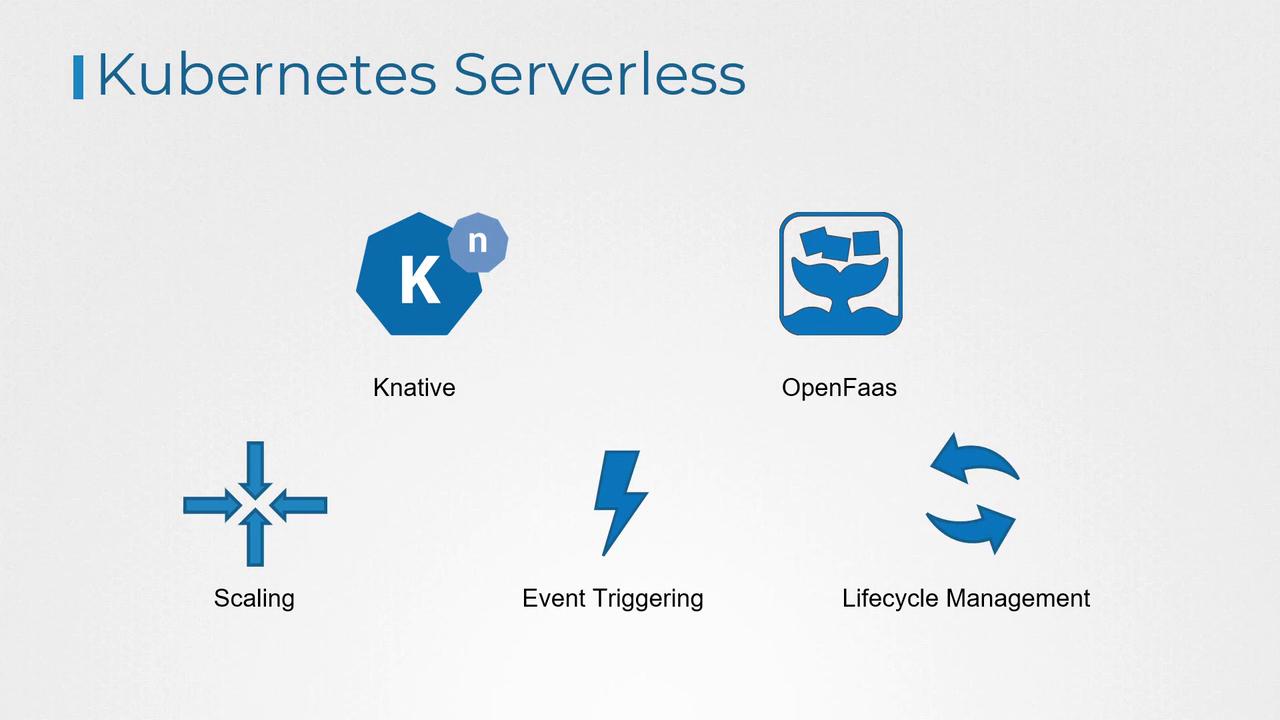 Kubernetes Serverless

K n

Knative

OpenFaas

Scaling

Event Triggering

Lifecycle Management